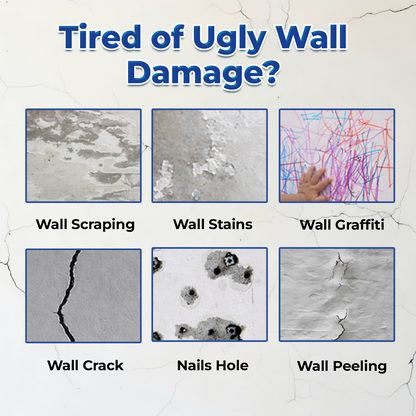 Tired of Ugly Wall Damage?

Wall Scraping

Wall Stains

Wall Graffiti

Wall Crack

Nails Hole

Wall Peeling